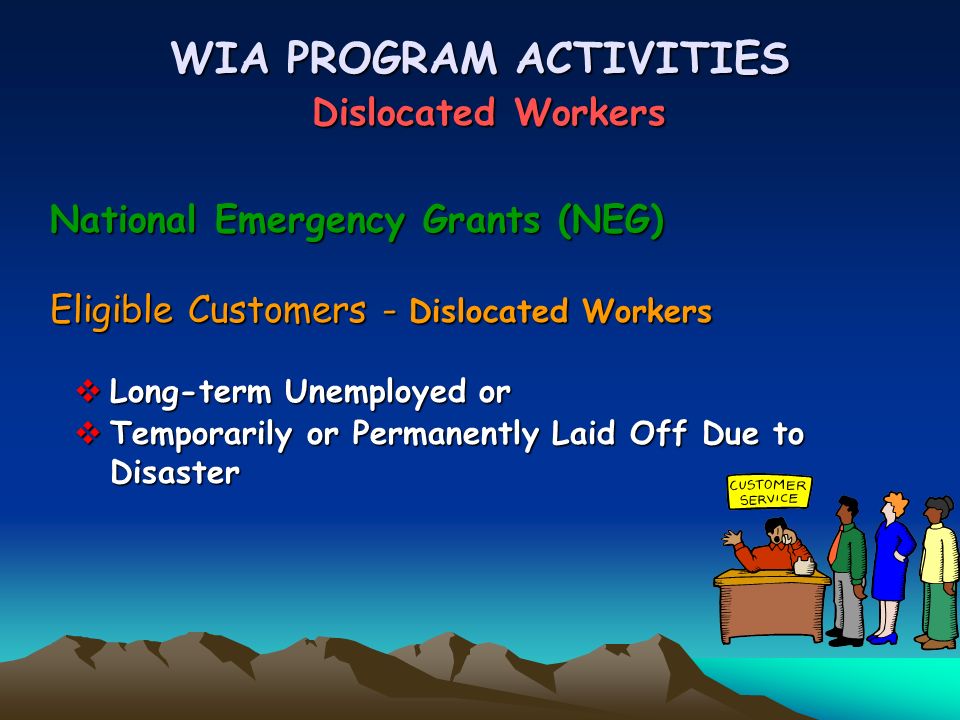 WIA PROGRAM ACTIVITIES
Dislocated Workers

National Emergency Grants (NEG)

Eligible Customers - Dislocated Workers

❖ Long-term Unemployed or
❖ Temporarily or Permanently Laid Off Due to Disaster

CUSTOMER SERVICE